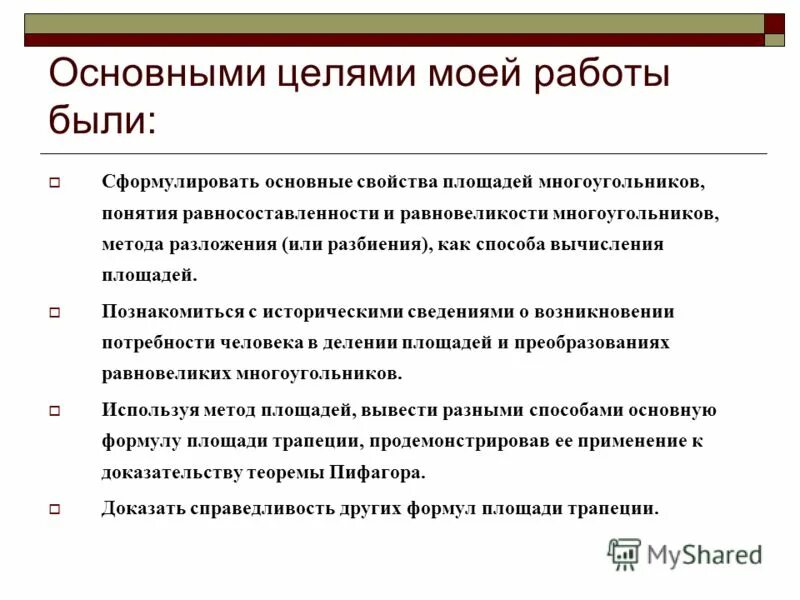 Основными целями моей работы были:

Сформулировать основные свойства площадей многоугольников, понятия равносоставленности и равновеликости многоугольников, метода разложения (или разбиения), как способа вычисления площадей.

Познакомиться с историческими сведениями о возникновении потребности человека в делении площадей и преобразованиях равновеликих многоугольников.

Используя метод площадей, вывести разными способами основную формулу площади трапеции, продемонстрировав ее применение к доказательству теоремы Пифагора.

Доказать справедливость других формул площади трапеции.

MyShared